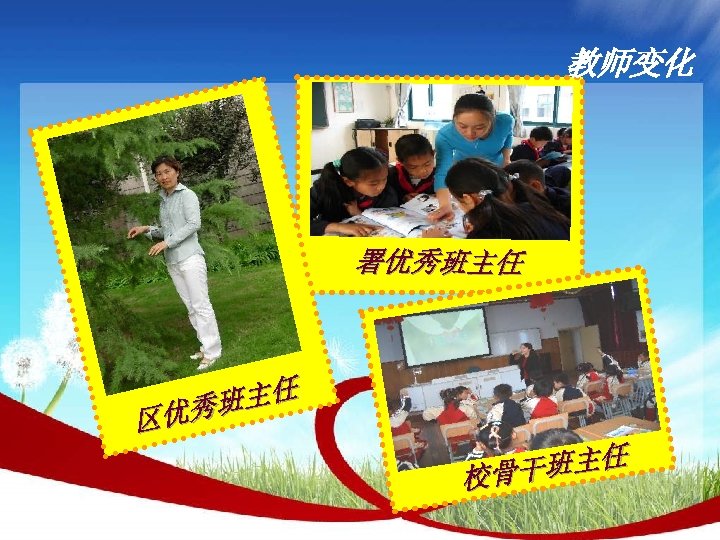 教师变化

区优秀班主任

署优秀班主任

校骨干班主任